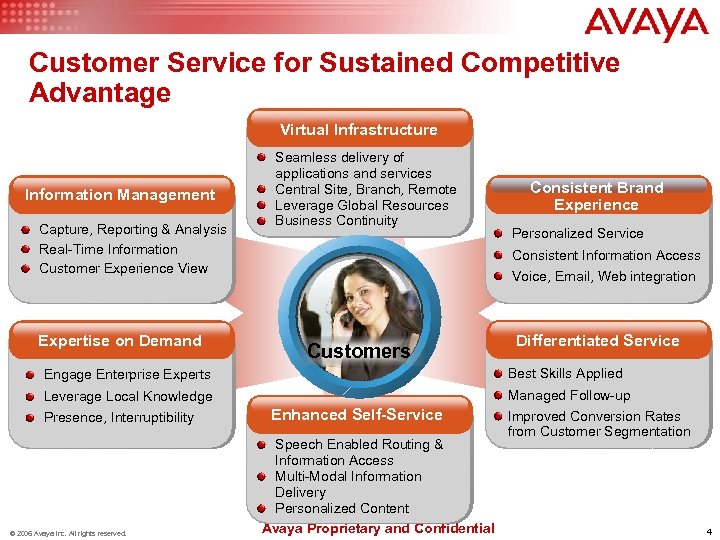 AVAYA

Customer Service for Sustained Competitive Advantage

Virtual Infrastructure
- Seamless delivery of applications and services
- Central Site, Branch, Remote
- Leverage Global Resources
- Business Continuity

Information Management
- Capture, Reporting & Analysis
- Real-Time Information
- Customer Experience View

Consistent Brand Experience
- Personalized Service
- Consistent Information Access
- Voice, Email, Web integration

Customers

Expertise on Demand
- Engage Enterprise Experts
- Leverage Local Knowledge
- Presence, Interruptibility

Differentiated Service
- Best Skills Applied
- Managed Follow-up
- Improved Conversion Rates from Customer Segmentation

Enhanced Self-Service
- Speech Enabled Routing & Information Access
- Multi-Modal Information Delivery
- Personalized Content

© 2006 Avaya Inc. All rights reserved.

Avaya Proprietary and Confidential

4